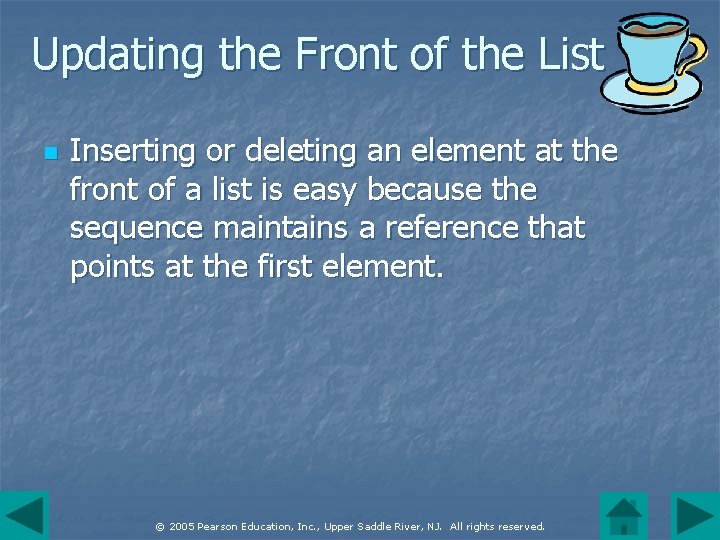 Updating the Front of the List

Inserting or deleting an element at the front of a list is easy because the sequence maintains a reference that points at the first element.

© 2005 Pearson Education, Inc., Upper Saddle River, NJ. All rights reserved.